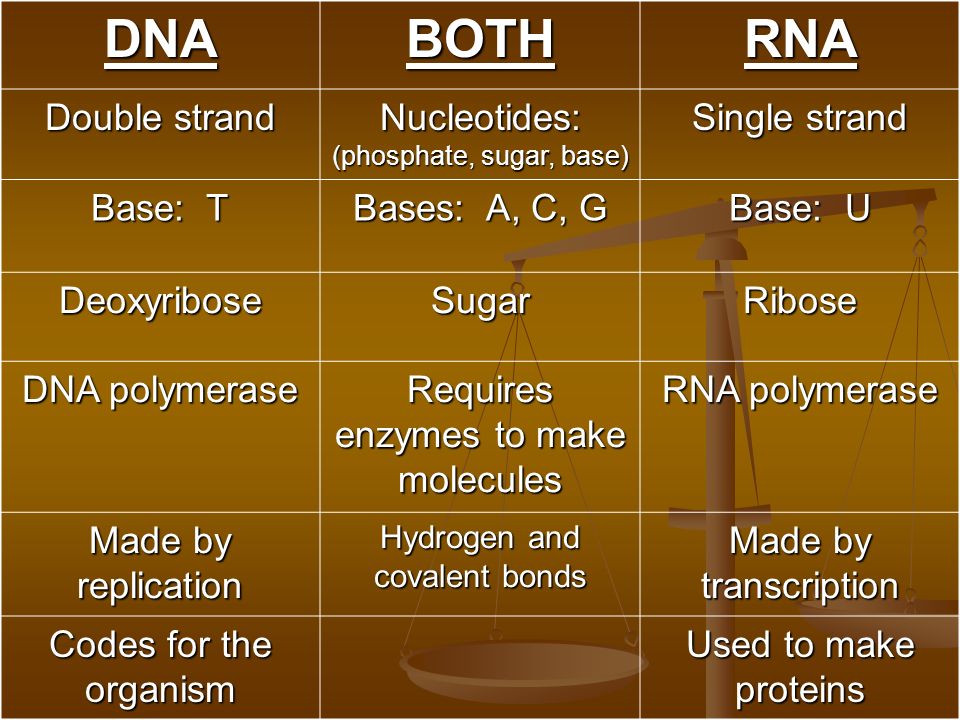 | DNA | BOTH | RNA |
|---|---|---|
| Double strand | Nucleotides: (phosphate, sugar, base) | Single strand |
| Base: T | Bases: A, C, G | Base: U |
| Deoxyribose | Sugar | Ribose |
| DNA polymerase | Requires enzymes to make molecules | RNA polymerase |
| Made by replication | Hydrogen and covalent bonds | Made by transcription |
| Codes for the organism | | Used to make proteins |